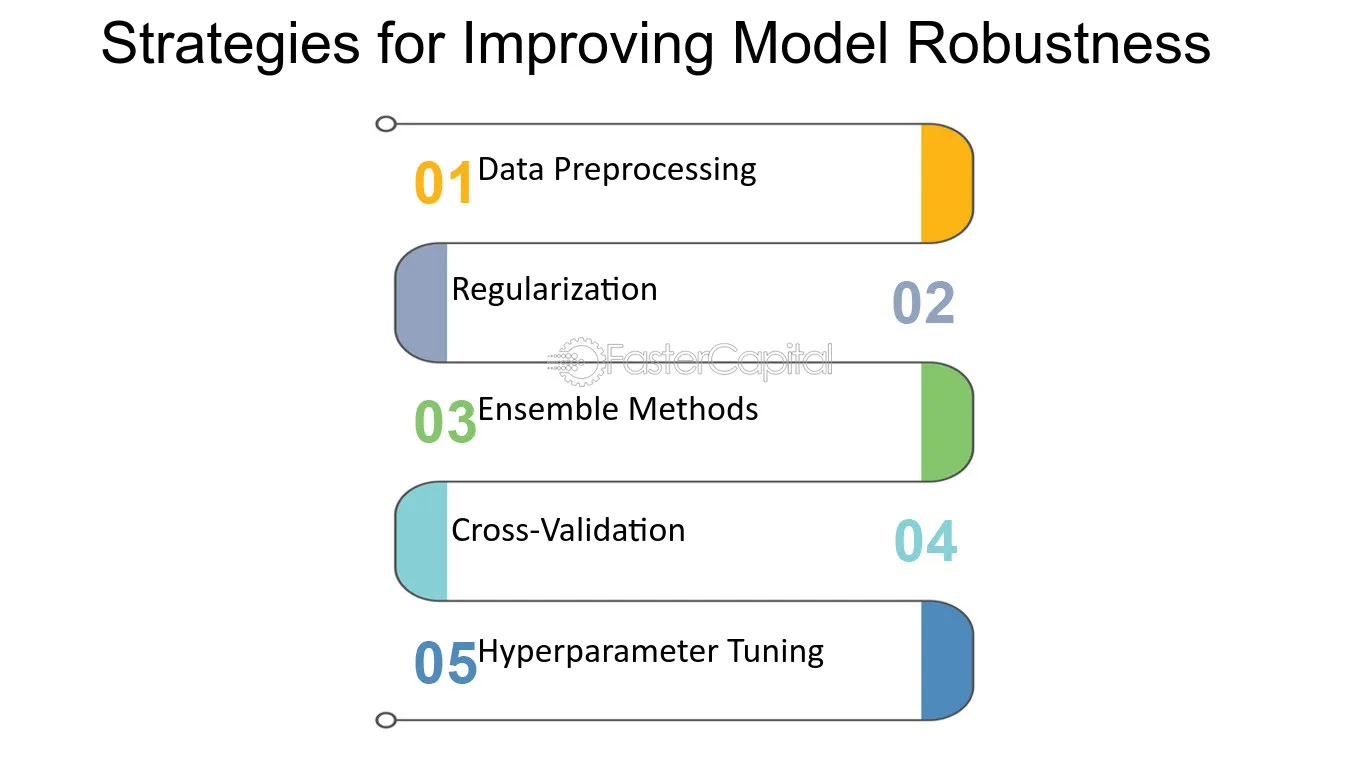 Strategies for Improving Model Robustness

01 Data Preprocessing

Regularization 02

FasterCapital

03 Ensemble Methods

Cross-Validation 04

05 Hyperparameter Tuning